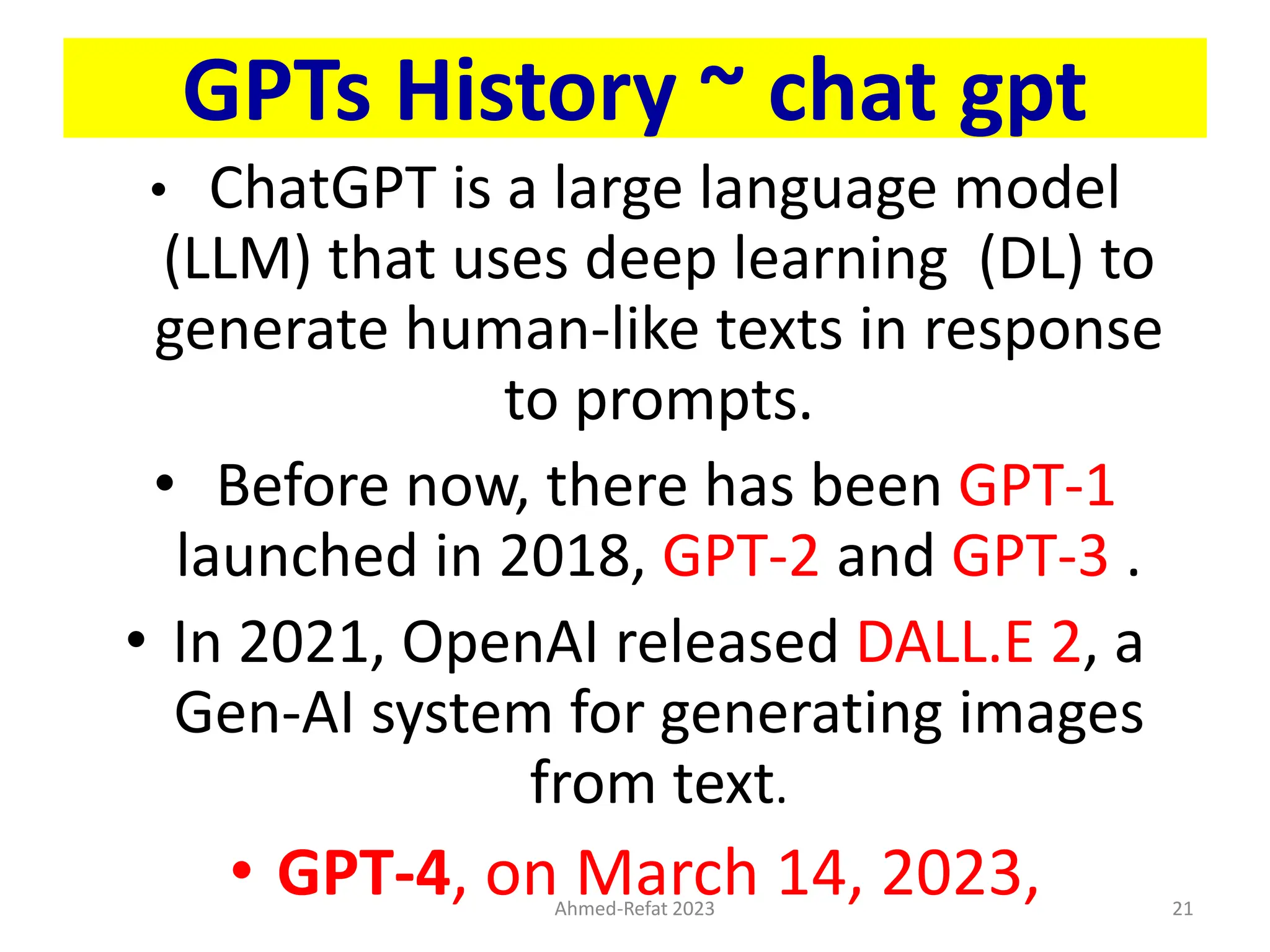 GPTs History ~ chat gpt

• ChatGPT is a large language model (LLM) that uses deep learning (DL) to generate human-like texts in response to prompts.

• Before now, there has been GPT-1 launched in 2018, GPT-2 and GPT-3 .

• In 2021, OpenAI released DALL.E 2, a Gen-AI system for generating images from text.

• GPT-4, on March 14, 2023,

Ahmed-Refat 2023

21